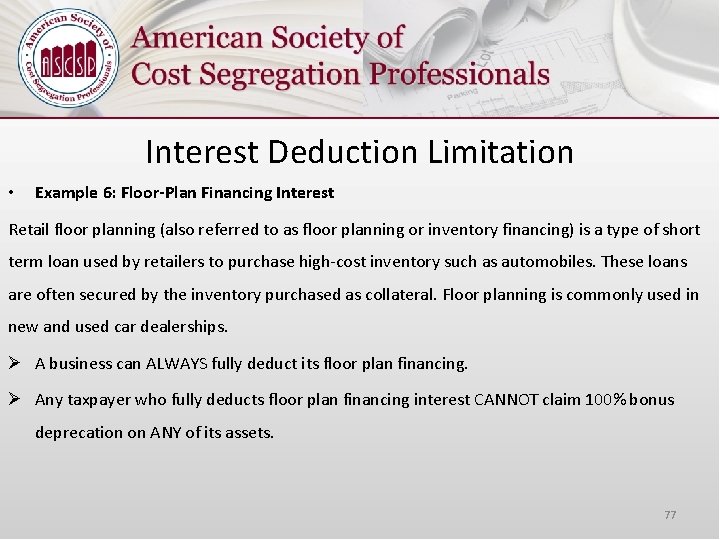 American Society of Cost Segregation Professionals ASCSP

American Society of
Cost Segregation Professionals

Parking

Interest Deduction Limitation

• Example 6: Floor-Plan Financing Interest

Retail floor planning (also referred to as floor planning or inventory financing) is a type of short term loan used by retailers to purchase high-cost inventory such as automobiles. These loans are often secured by the inventory purchased as collateral. Floor planning is commonly used in new and used car dealerships.

➢ A business can ALWAYS fully deduct its floor plan financing.

➢ Any taxpayer who fully deducts floor plan financing interest CANNOT claim 100% bonus deprecation on ANY of its assets.

77